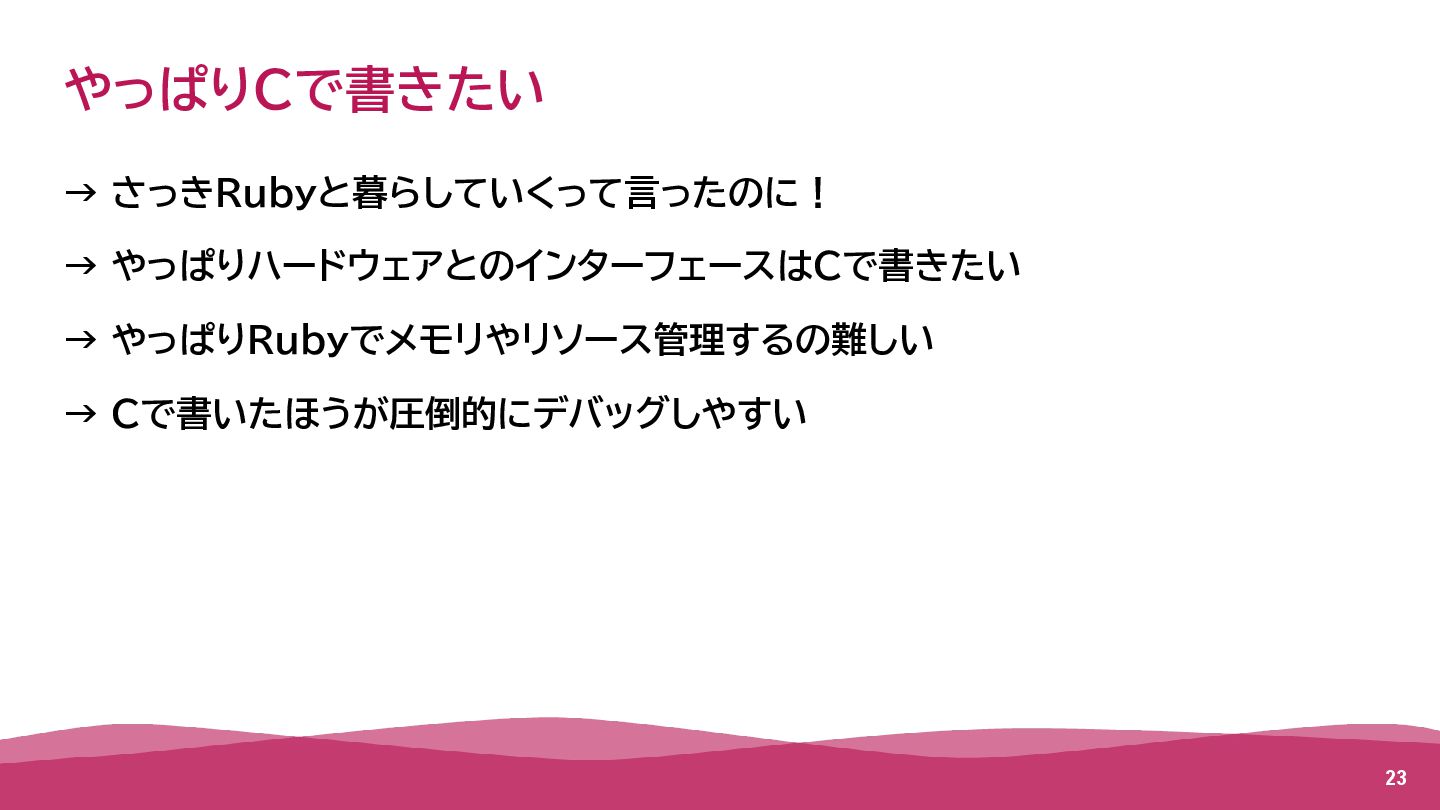 やっぱりCで書きたい

→ さっきRubyと暮らしていくって言ったのに！

→ やっぱりハードウェアとのインターフェースはCで書きたい

→ やっぱりRubyでメモリやリソース管理するの難しい

→ Cで書いたほうが圧倒的にデバッグしやすい

23